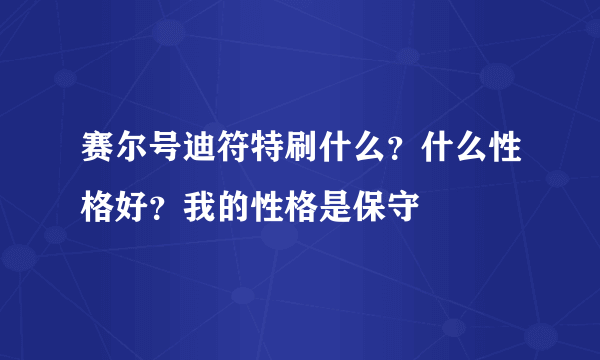 赛尔号迪符特刷什么？什么性格好？我的性格是保守